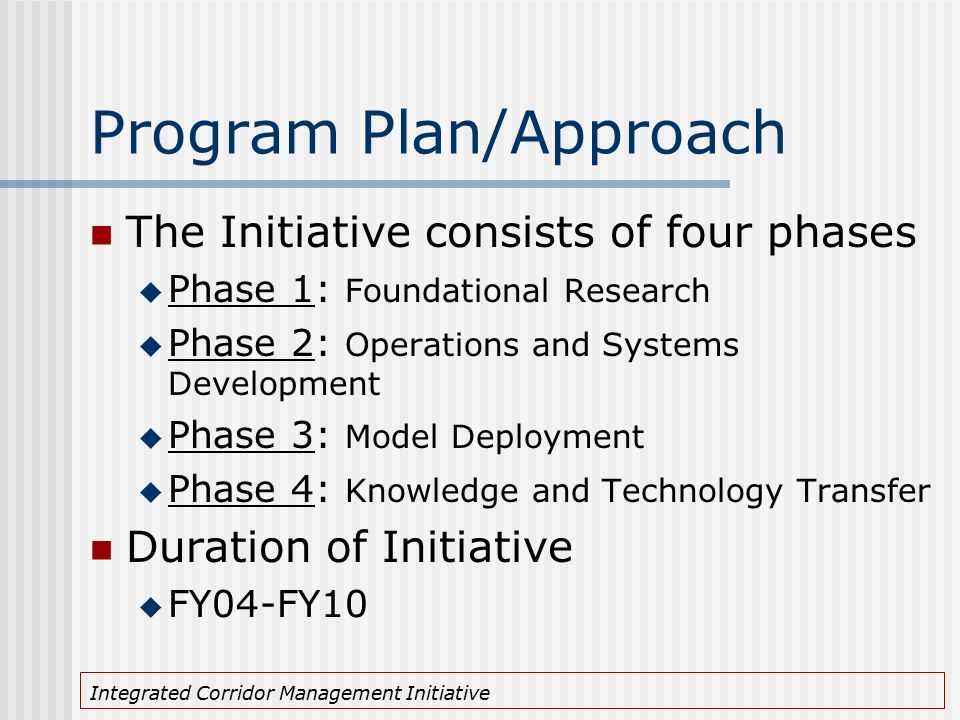 Program Plan/Approach

The Initiative consists of four phases

Phase 1: Foundational Research

Phase 2: Operations and Systems Development

Phase 3: Model Deployment

Phase 4: Knowledge and Technology Transfer

Duration of Initiative

FY04-FY10

Integrated Corridor Management Initiative